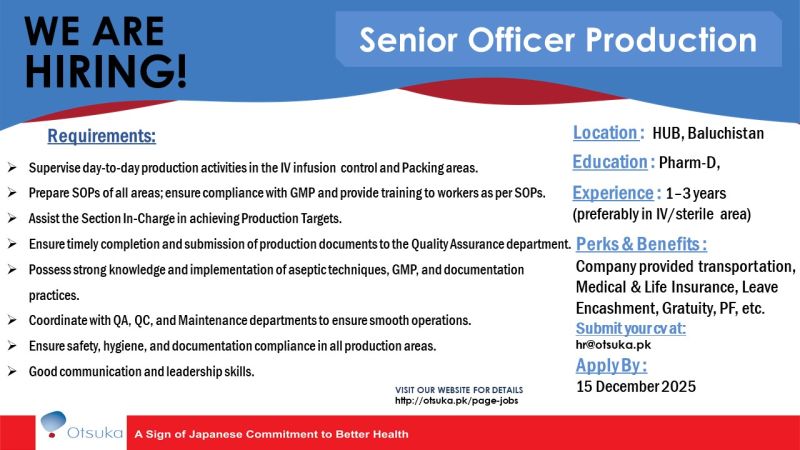 WE ARE HIRING!

Senior Officer Production

Requirements:

➢ Supervise day-to-day production activities in the IV infusion control and Packing areas.
➢ Prepare SOPs of all areas; ensure compliance with GMP and provide training to workers as per SOPs.
➢ Assist the Section In-Charge in achieving Production Targets.
➢ Ensure timely completion and submission of production documents to the Quality Assurance department.
➢ Possess strong knowledge and implementation of aseptic techniques, GMP, and documentation practices.
➢ Coordinate with QA, QC, and Maintenance departments to ensure smooth operations.
➢ Ensure safety, hygiene, and documentation compliance in all production areas.
➢ Good communication and leadership skills.

Location : HUB, Baluchistan

Education : Pharm-D,

Experience : 1–3 years (preferably in IV/sterile area)

Perks & Benefits :
Company provided transportation, Medical & Life Insurance, Leave Encashment, Gratuity, PF, etc.

Submit your cv at:
hr@otsuka.pk

Apply By :
15 December 2025

VISIT OUR WEBSITE FOR DETAILS
http://otsuka.pk/page-jobs

Otsuka

A Sign of Japanese Commitment to Better Health